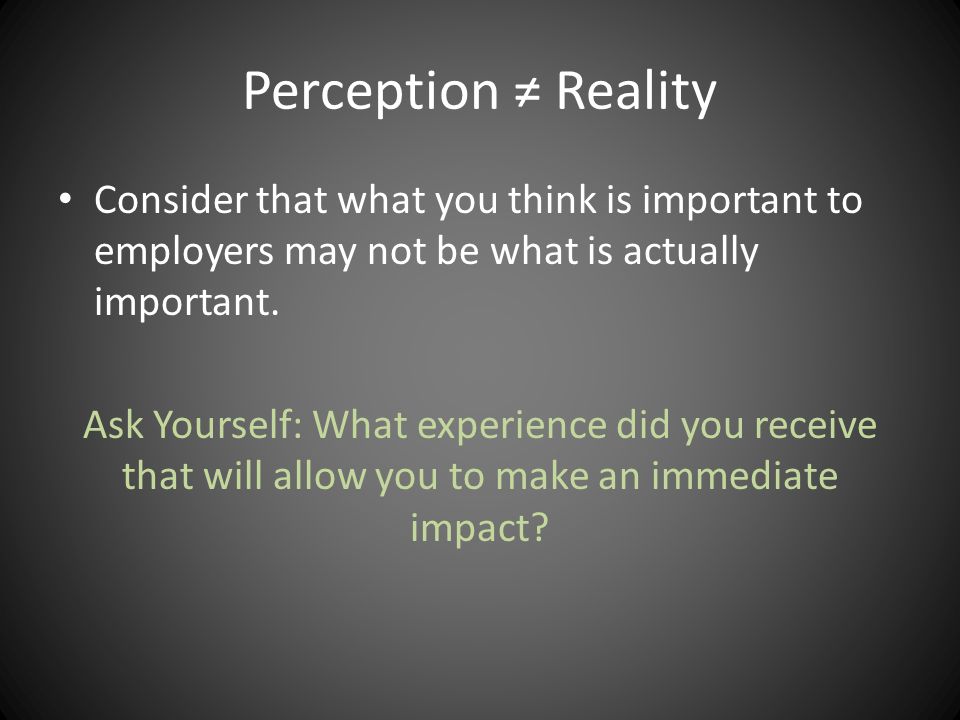 Perception ≠ Reality

• Consider that what you think is important to employers may not be what is actually important.

Ask Yourself: What experience did you receive that will allow you to make an immediate impact?